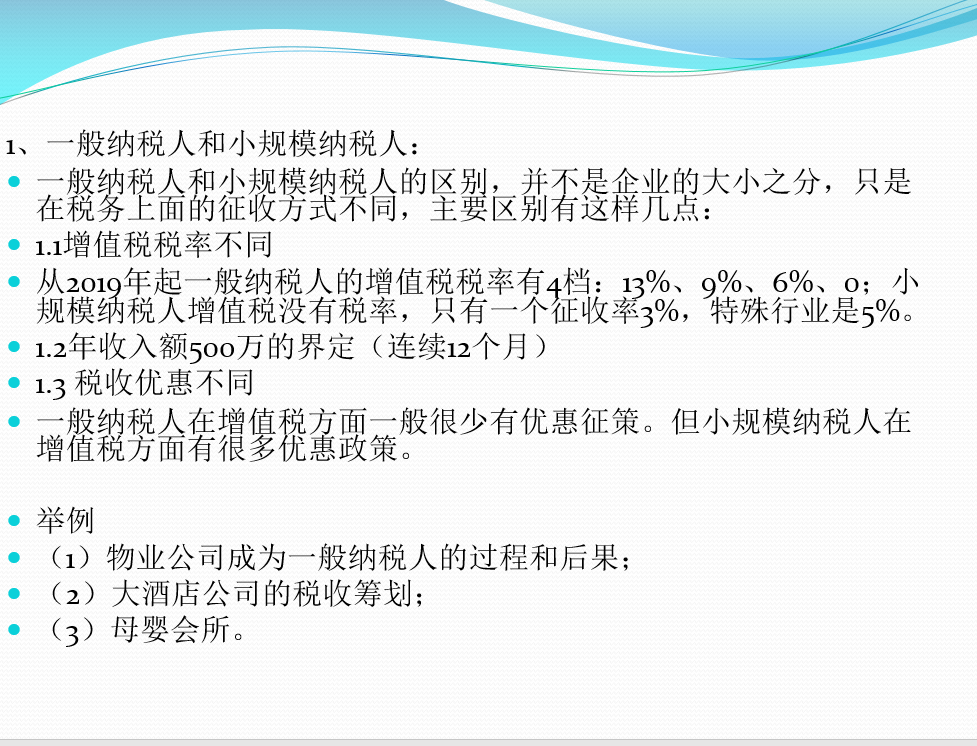 1、一般纳税人和小规模纳税人：

一般纳税人和小规模纳税人的区别，并不是企业的大小之分，只是在税务上面的征收方式不同，主要区别有这样几点：

1.1增值税税率不同

从2019年起一般纳税人的增值税税率有4档：13%、9%、6%、0；小规模纳税人增值税没有税率，只有一个征收率3%，特殊行业是5%。

1.2年收入额500万的界定（连续12个月）

1.3 税收优惠不同

一般纳税人在增值税方面一般很少有优惠征策。但小规模纳税人在增值税方面有很多优惠政策。

举例

（1）物业公司成为一般纳税人的过程和后果；

（2）大酒店公司的税收筹划；

（3）母婴会所。